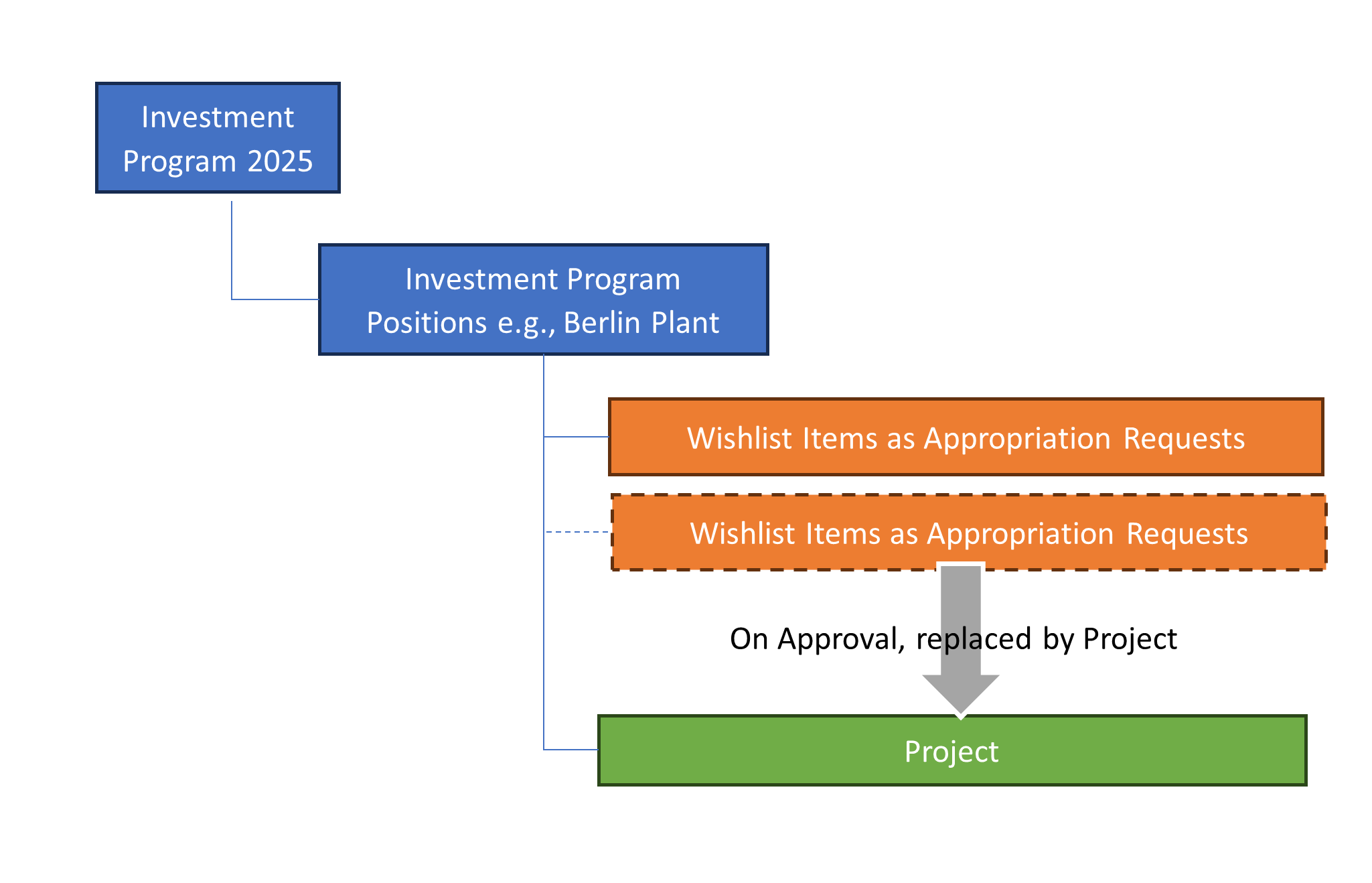 Investment Program 2025

Investment Program Positions e.g., Berlin Plant

Wishlist Items as Appropriation Requests

Wishlist Items as Appropriation Requests

On Approval, replaced by Project

Project